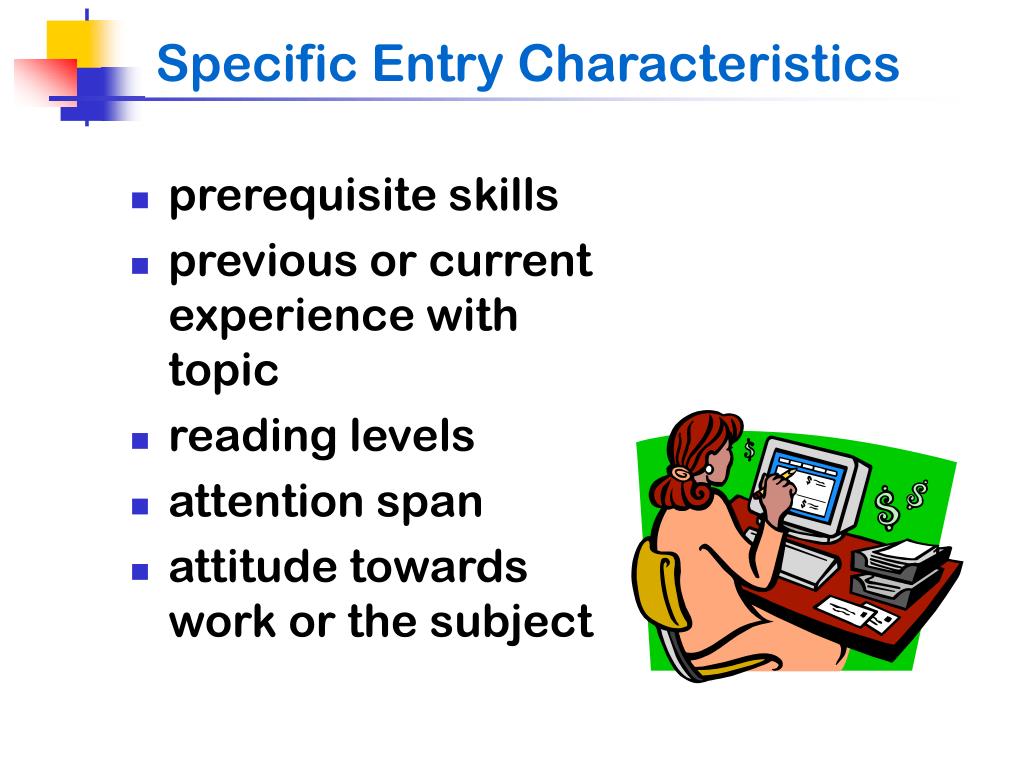 Specific Entry Characteristics

- prerequisite skills
- previous or current experience with topic
- reading levels
- attention span
- attitude towards work or the subject